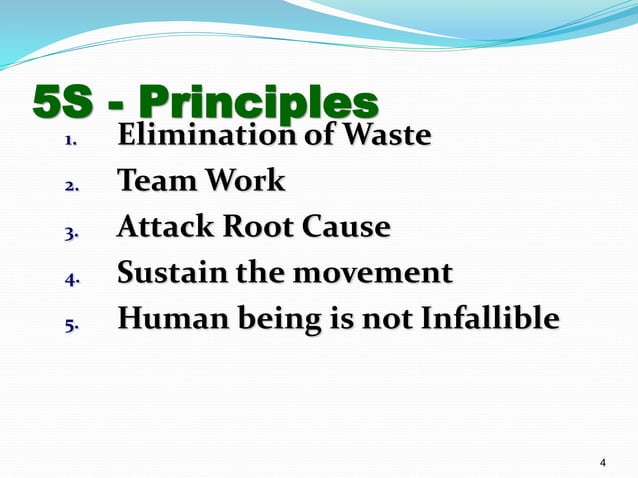 5S - Principles

1. Elimination of Waste
2. Team Work
3. Attack Root Cause
4. Sustain the movement
5. Human being is not Infallible

4